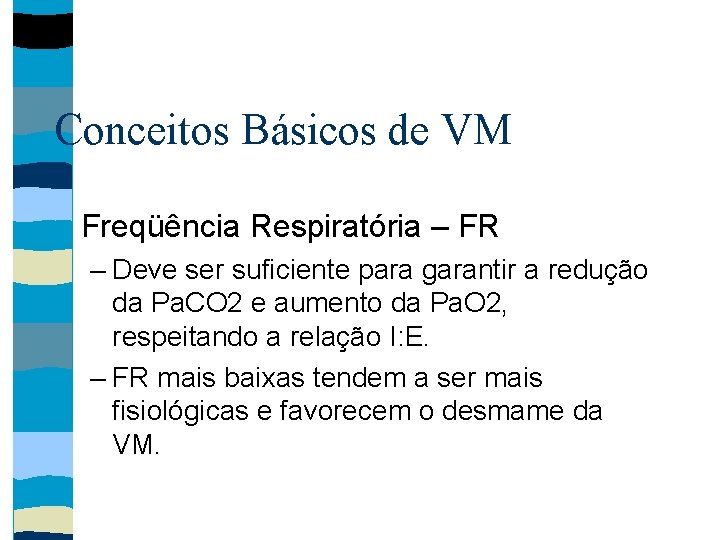 Conceitos Básicos de VM

Freqüência Respiratória – FR

– Deve ser suficiente para garantir a redução da PaCO2 e aumento da PaO2, respeitando a relação I:E.

– FR mais baixas tendem a ser mais fisiológicas e favorecem o desmame da VM.